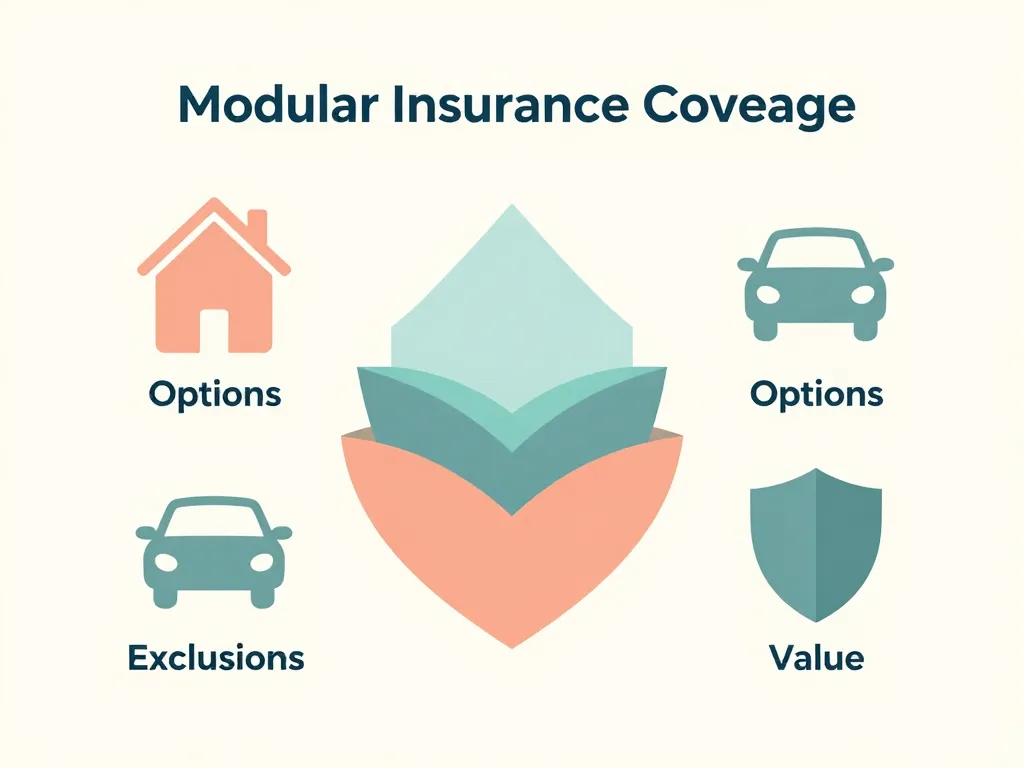 Modular Insurance Coveage

Options

Options

Exclusions

Value